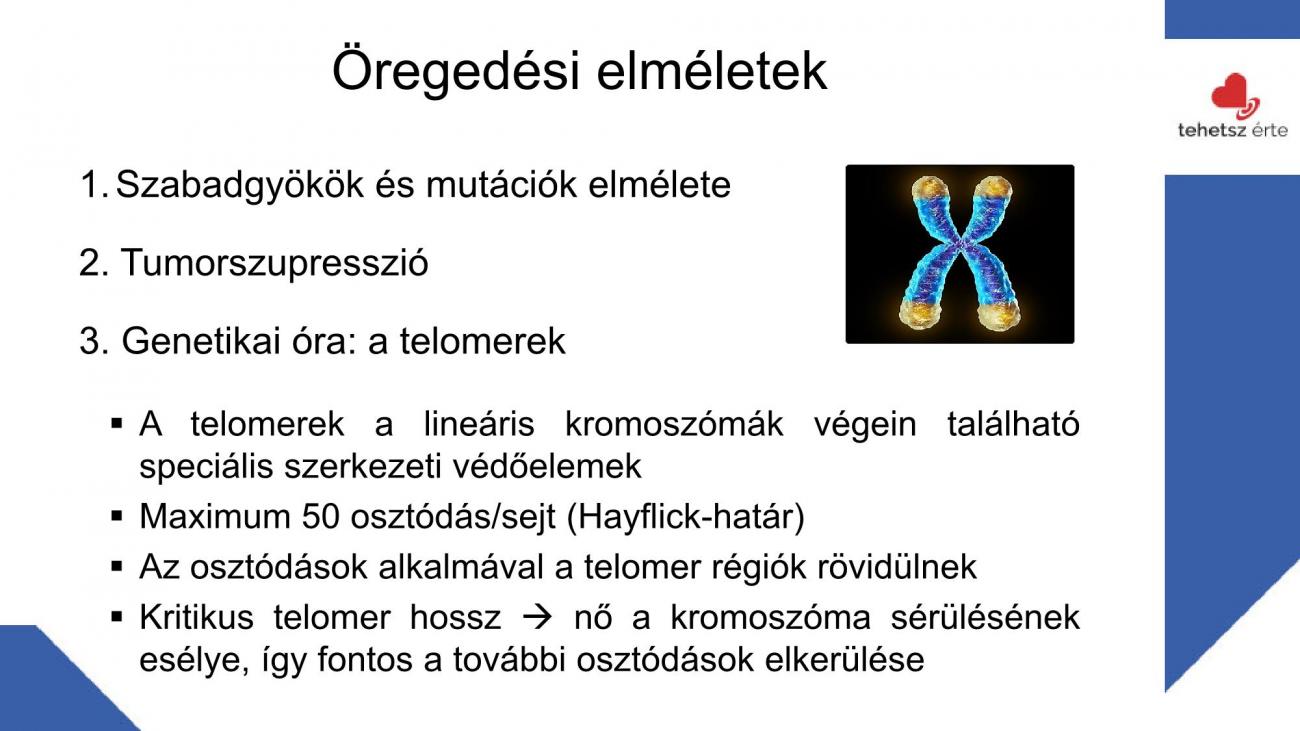 Öregedési elméletek

tehetsz érte

1. Szabadgyökök és mutációk elmélete

2. Tumorszupresszió

3. Genetikai óra: a telomerek

▪ A telomerek a lineáris kromoszómák végein található speciális szerkezeti védőelemek
▪ Maximum 50 osztódás/sejt (Hayflick-határ)
▪ Az osztódások alkalmával a telomer régiók rövidülnek
▪ Kritikus telomer hossz → nő a kromoszóma sérülésének esélye, így fontos a további osztódások elkerülése